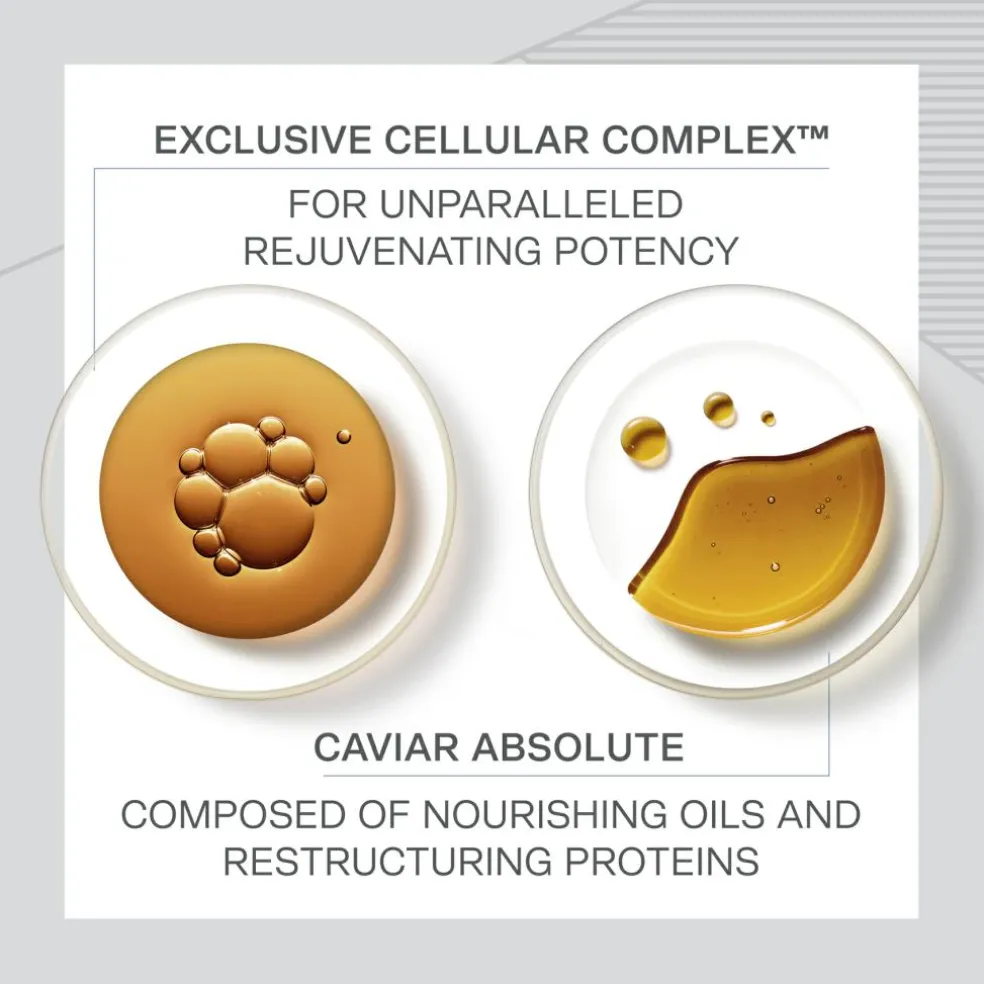 EXCLUSIVE CELLULAR COMPLEX™

FOR UNPARALLELED REJUVENATING POTENCY

CAVIAR ABSOLUTE

COMPOSED OF NOURISHING OILS AND RESTRUCTURING PROTEINS